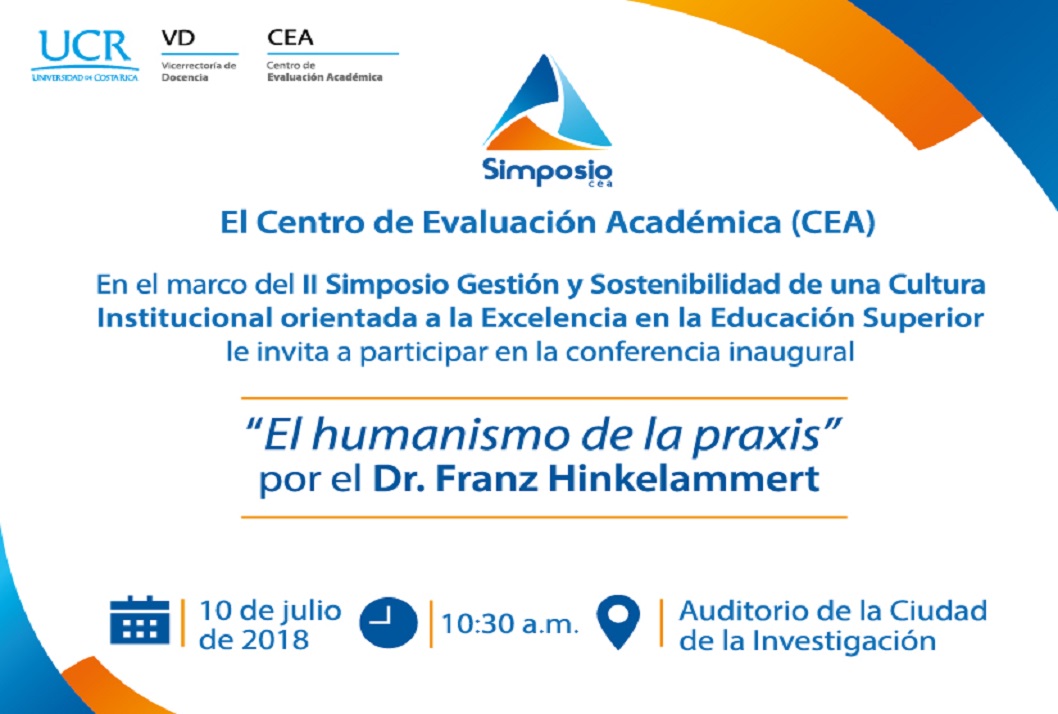 UCR
UNIVERSIDAD DE COSTA RICA

VD
Vicerrectoría de Docencia

CEA
Centro de Evaluación Académica

Simposio
cea

El Centro de Evaluación Académica (CEA)

En el marco del II Simposio Gestión y Sostenibilidad de una Cultura Institucional orientada a la Excelencia en la Educación Superior le invita a participar en la conferencia inaugural

"El humanismo de la praxis"
por el Dr. Franz Hinkelammert

10 de julio de 2018

10:30 a.m.

Auditorio de la Ciudad de la Investigación